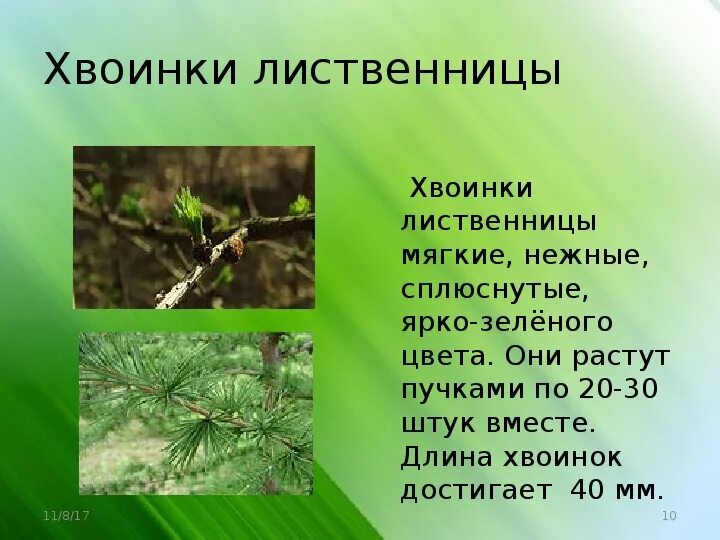 Хвоинки лиственницы

Хвоинки лиственницы мягкие, нежные, сплюснутые, ярко-зелёного цвета. Они растут пучками по 20-30 штук вместе. Длина хвоинок достигает 40 мм.

11/8/17

10